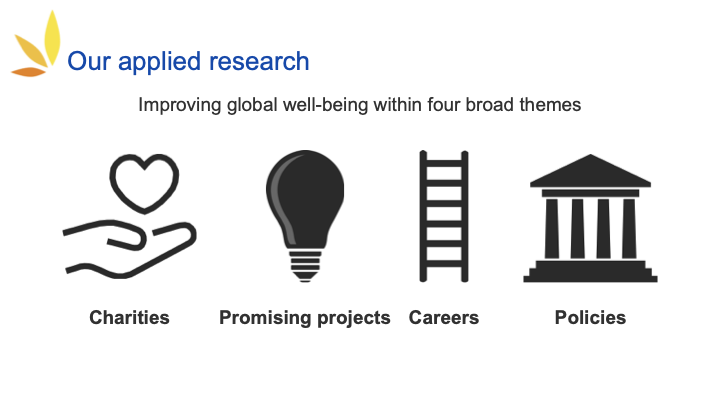 Our applied research

Improving global well-being within four broad themes

Charities

Promising projects

Careers

Policies